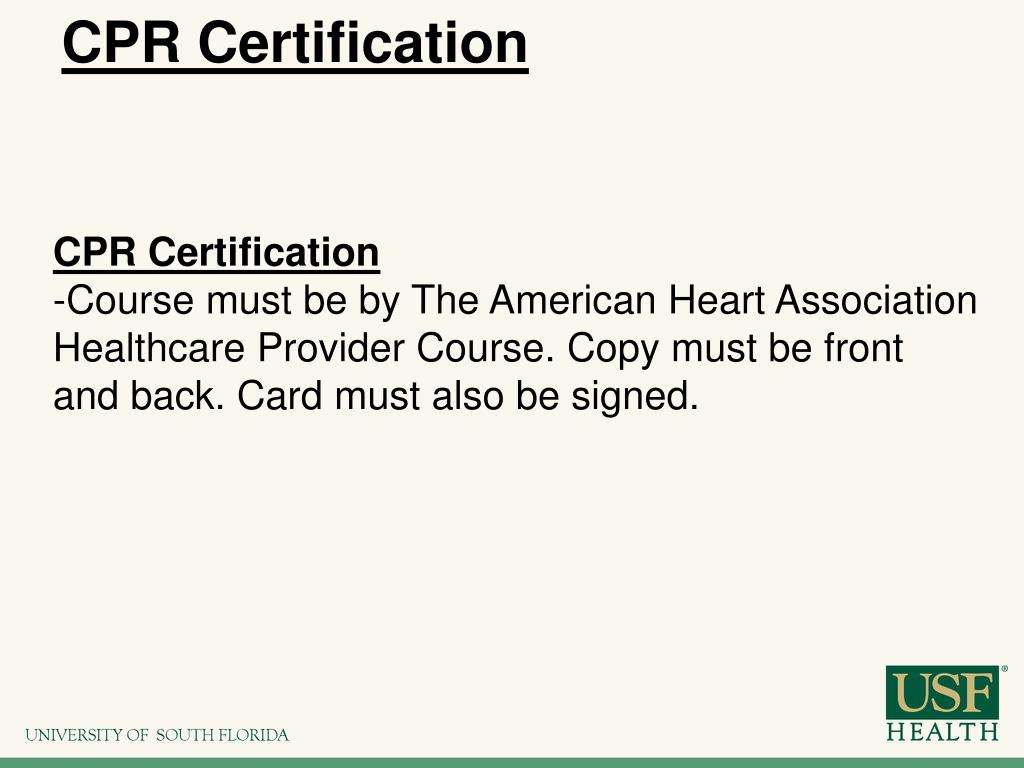 CPR Certification

CPR Certification
-Course must be by The American Heart Association Healthcare Provider Course. Copy must be front and back. Card must also be signed.

UNIVERSITY OF SOUTH FLORIDA

USF® HEALTH